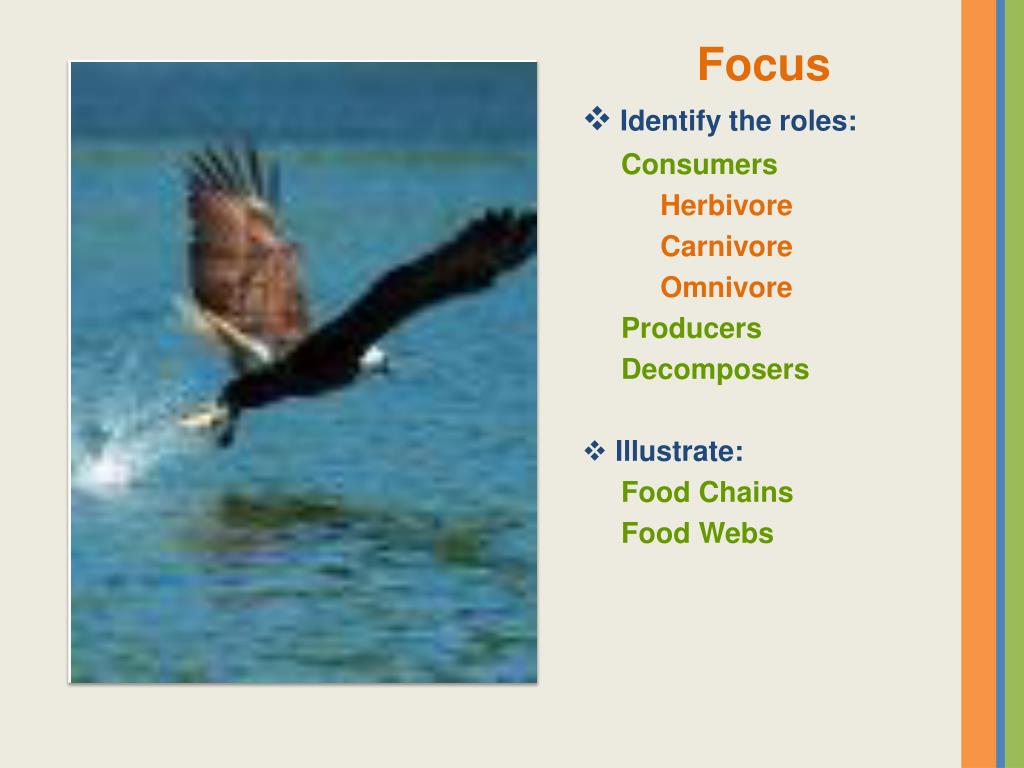 Focus

❖ Identify the roles:

Consumers

Herbivore

Carnivore

Omnivore

Producers

Decomposers

❖ Illustrate:

Food Chains

Food Webs